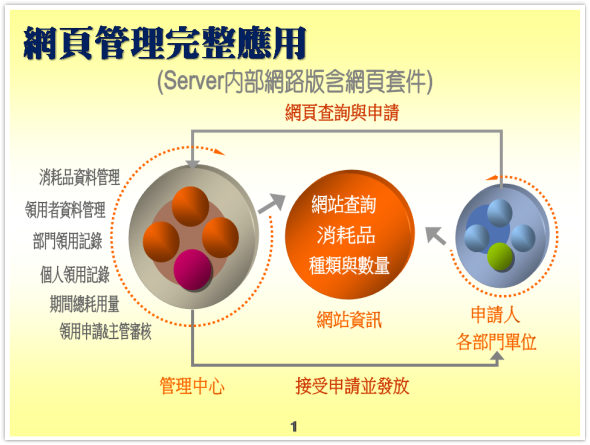 網頁管理完整應用

(Server內部網路版含網頁套件)

網頁查詢與申請

消耗品資料管理
領用者資料管理
部門領用記錄
個人領用記錄
期間總耗用量
領用申請&主管審核

網站查詢
消耗品
種類與數量

網站資訊

申請人
各部門單位

管理中心

接受申請並發放

1